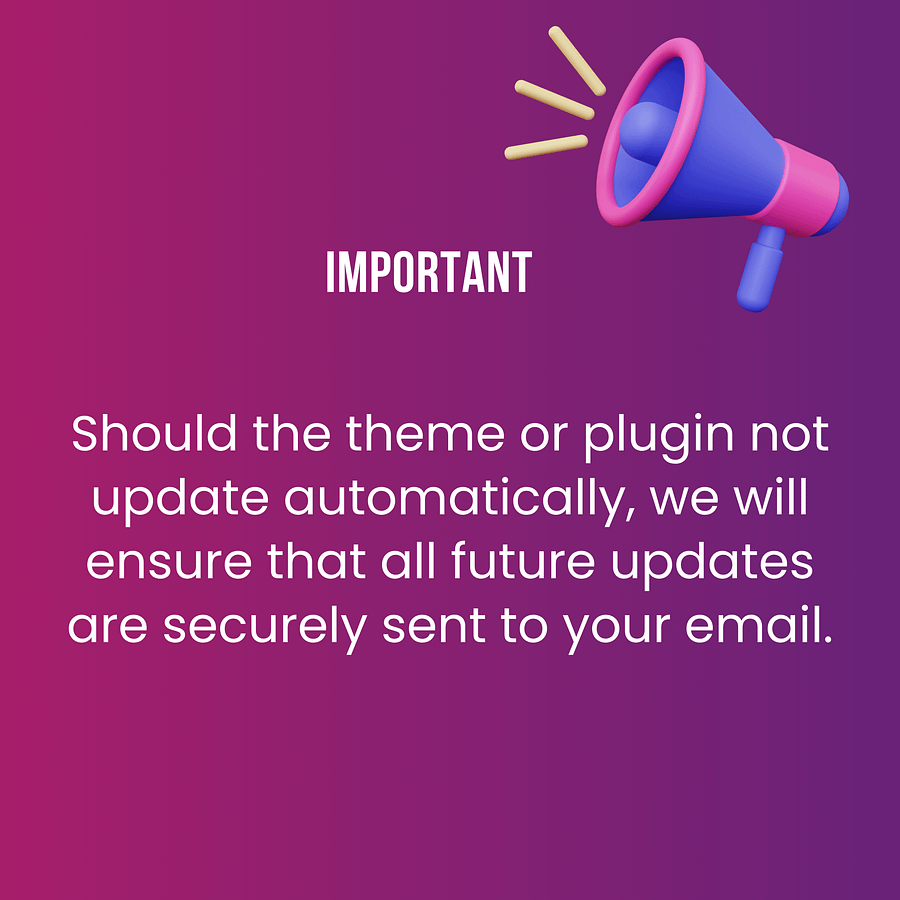 IMPORTANT

Should the theme or plugin not update automatically, we will ensure that all future updates are securely sent to your email.